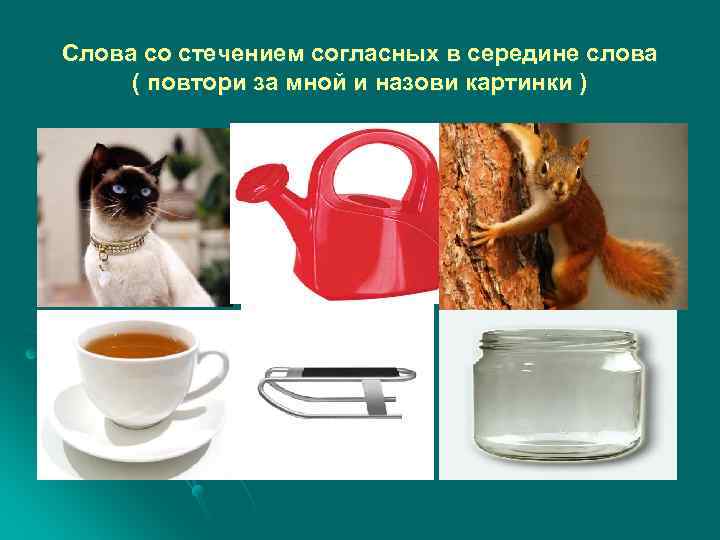 Слова со стечением согласных в середине слова
( повтори за мной и назови картинки )